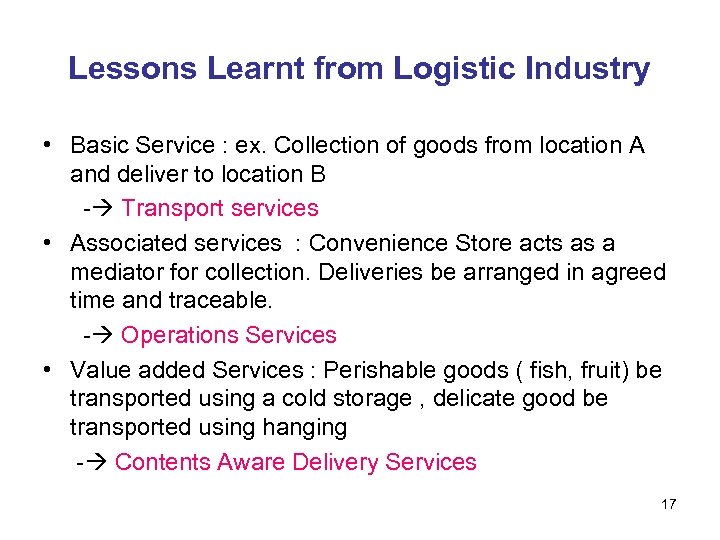 Lessons Learnt from Logistic Industry

• Basic Service : ex. Collection of goods from location A and deliver to location B

-→ Transport services

• Associated services : Convenience Store acts as a mediator for collection. Deliveries be arranged in agreed time and traceable.

-→ Operations Services

• Value added Services : Perishable goods ( fish, fruit) be transported using a cold storage , delicate good be transported using hanging

-→ Contents Aware Delivery Services

17